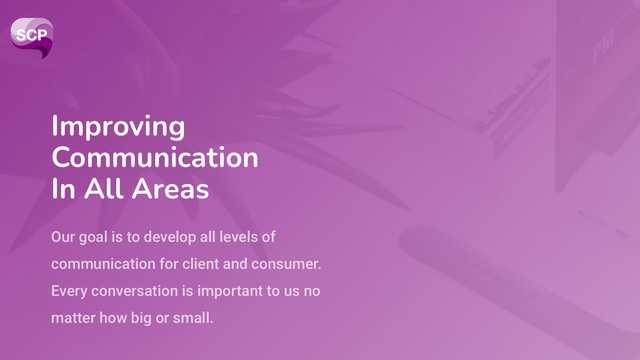 SCP

Improving Communication In All Areas

Our goal is to develop all levels of communication for client and consumer. Every conversation is important to us no matter how big or small.